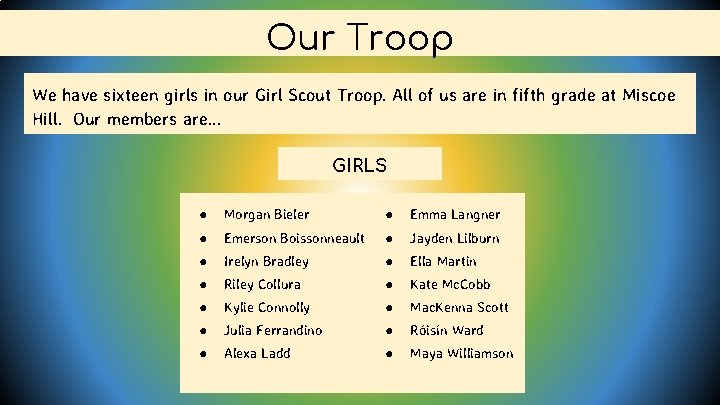 Our Troop

We have sixteen girls in our Girl Scout Troop. All of us are in fifth grade at Miscoe Hill. Our members are...

GIRLS

- Morgan Bieler
- Emerson Boissonneault
- Irelyn Bradley
- Riley Collura
- Kylie Connolly
- Julia Ferrandino
- Alexa Ladd

- Emma Langner
- Jayden Lilburn
- Ella Martin
- Kate McCobb
- MacKenna Scott
- Róisín Ward
- Maya Williamson